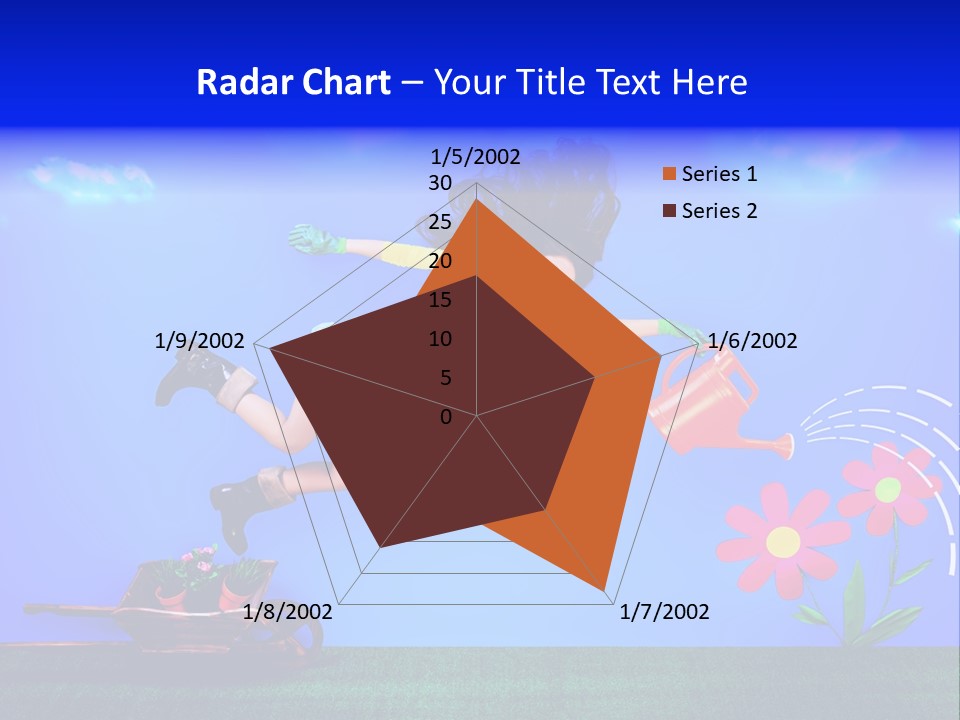 Radar Chart – Your Title Text Here

1/5/2002
30
25
20
15
10
5
0

Series 1
Series 2

1/6/2002
1/7/2002
1/8/2002
1/9/2002